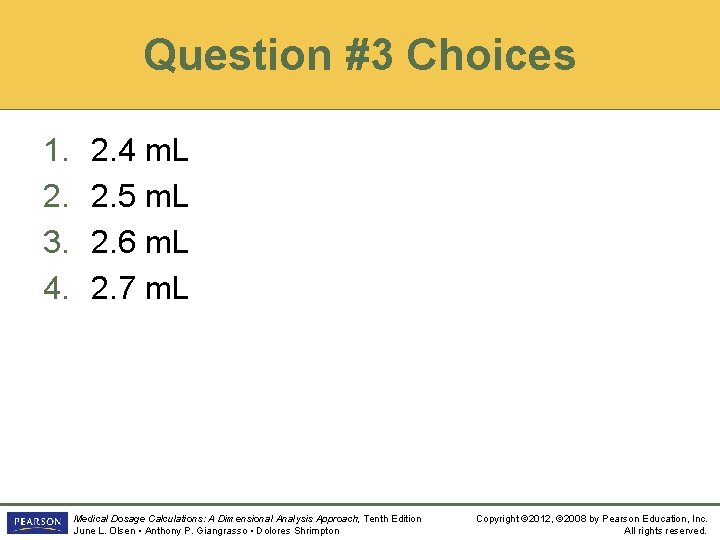 Question #3 Choices

1. 2.4 mL
2. 2.5 mL
3. 2.6 mL
4. 2.7 mL

PEARSON

Medical Dosage Calculations: A Dimensional Analysis Approach, Tenth Edition
June L. Olsen • Anthony P. Giangrasso • Dolores Shrimpton

Copyright ©2012, ©2008 by Pearson Education, Inc.
All rights reserved.